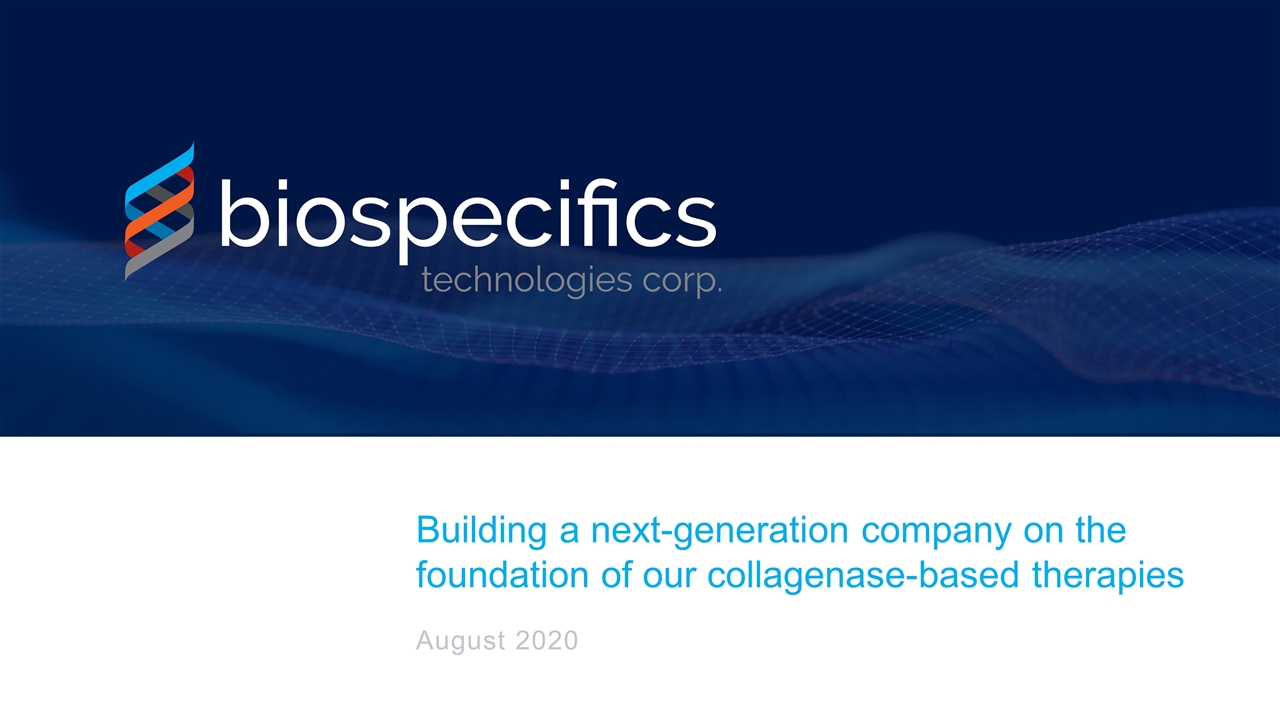 biospecifics
technologies corp.

Building a next-generation company on the foundation of our collagenase-based therapies

August 2020